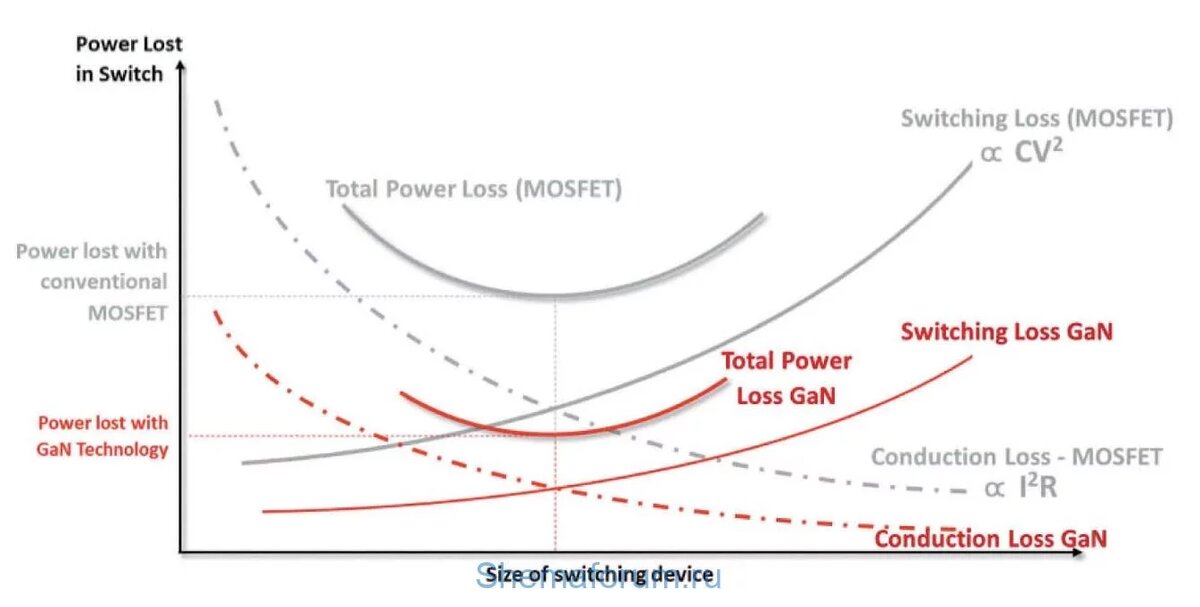 Power Lost in Switch

Switching Loss (MOSFET)
$\propto CV^2$

Total Power Loss (MOSFET)

Power lost with conventional MOSFET

Switching Loss GaN

Total Power Loss GaN

Power lost with GaN Technology

Conduction Loss - MOSFET
$\propto I^2R$

Conduction Loss GaN

Size of switching device

Shemaforum.ru